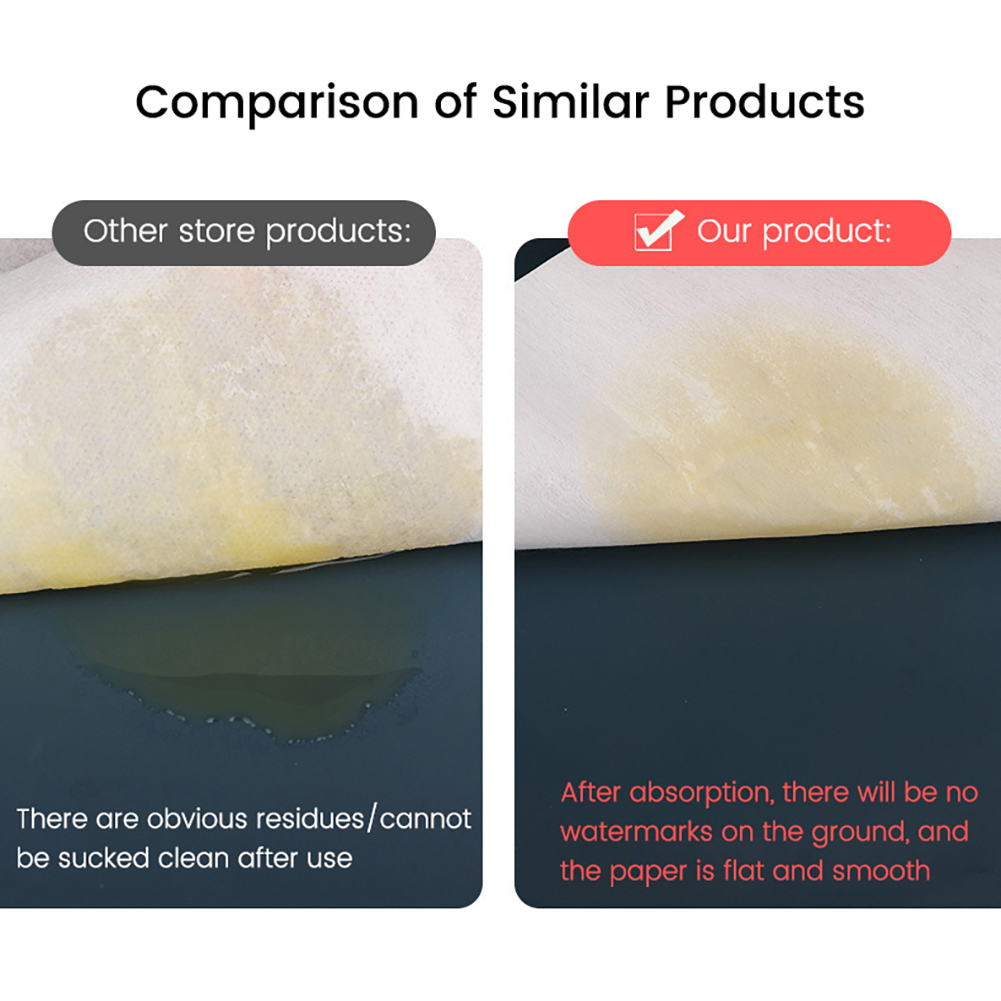 Comparison of Similar Products

Other store products:

There are obvious residues/cannot be sucked clean after use

Our product:

After absorption, there will be no watermarks on the ground, and the paper is flat and smooth